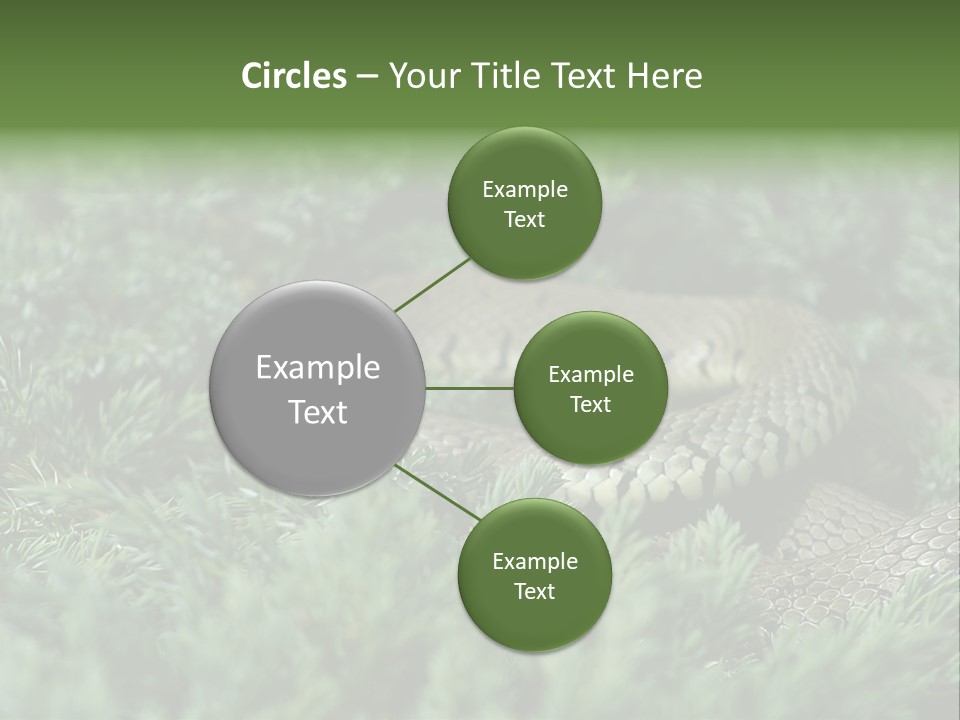 Circles – Your Title Text Here

Example Text

Example Text

Example Text

Example Text